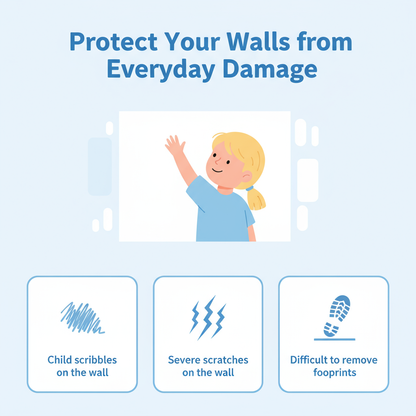 Protect Your Walls from Everyday Damage

Child scribbles on the wall

Severe scratches on the wall

Difficult to remove fooprints